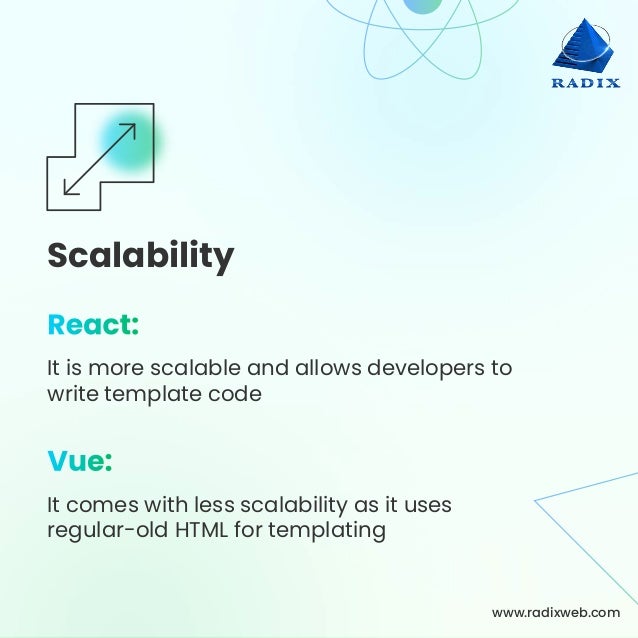 RADIX

Scalability

React:

It is more scalable and allows developers to write template code

Vue:

It comes with less scalability as it uses regular-old HTML for templating

www.radixweb.com